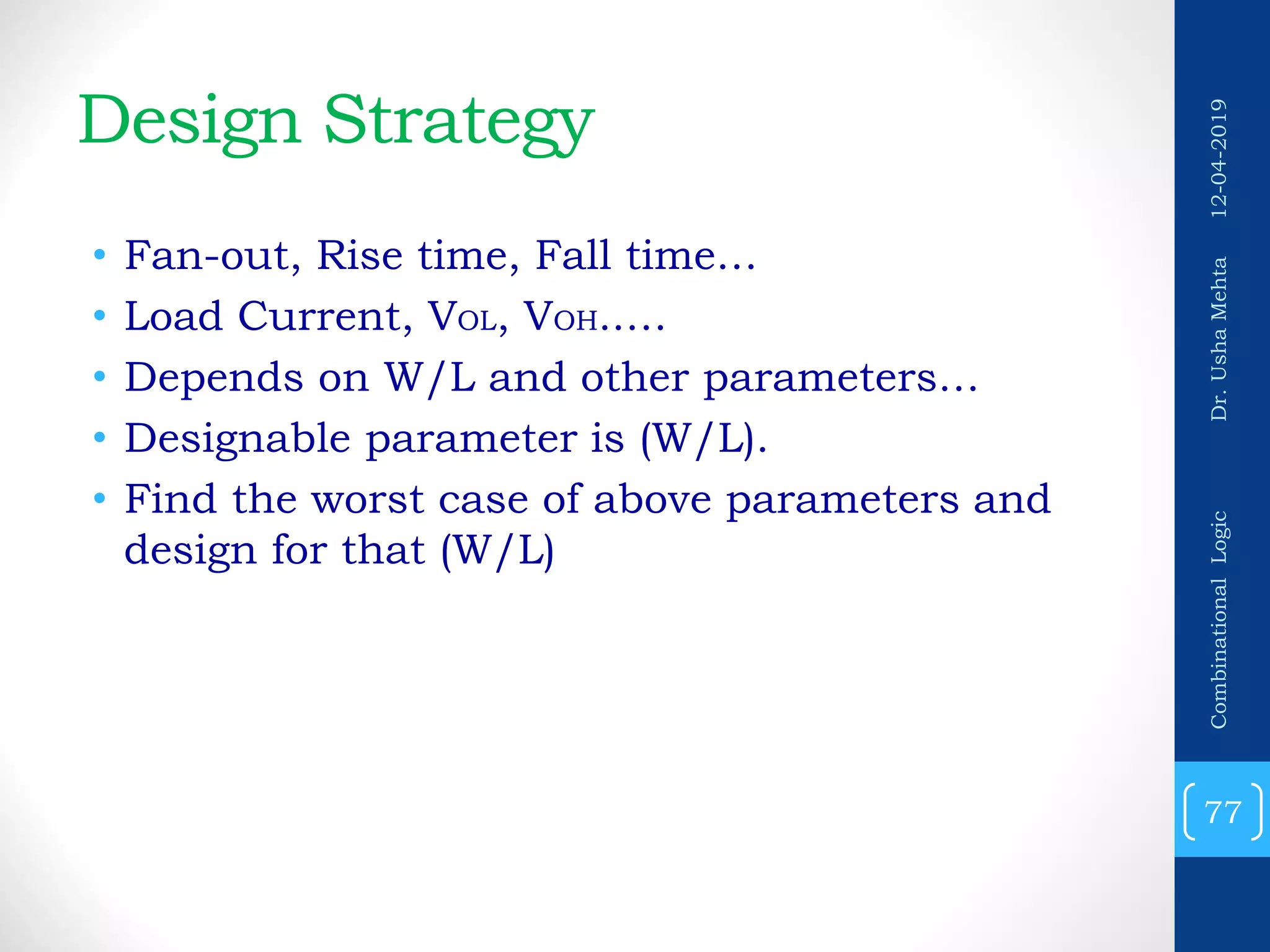 Design Strategy

• Fan-out, Rise time, Fall time…
• Load Current, $V_{OL}$, $V_{OH}$…..
• Depends on W/L and other parameters…
• Designable parameter is (W/L).
• Find the worst case of above parameters and design for that (W/L)

12-04-2019 Dr. Usha Mehta Combinational Logic

77